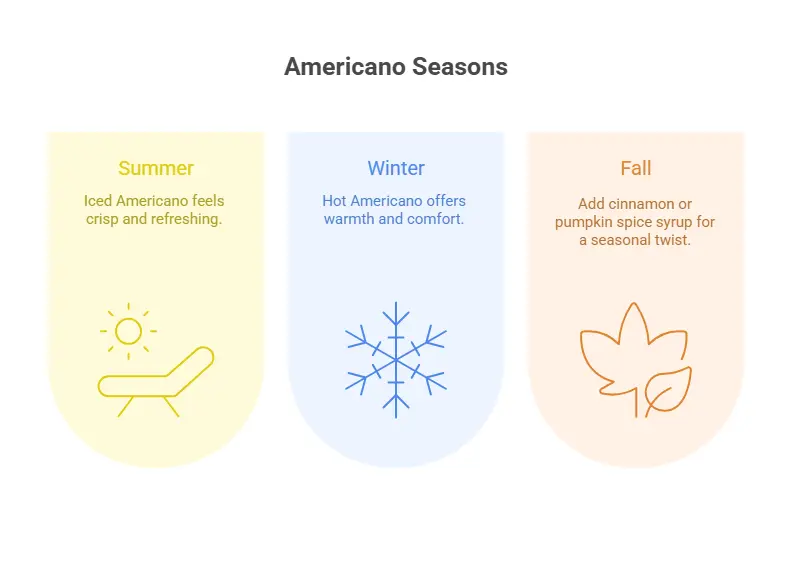 Americano Seasons

Summer

Iced Americano feels crisp and refreshing.

Winter

Hot Americano offers warmth and comfort.

Fall

Add cinnamon or pumpkin spice syrup for a seasonal twist.